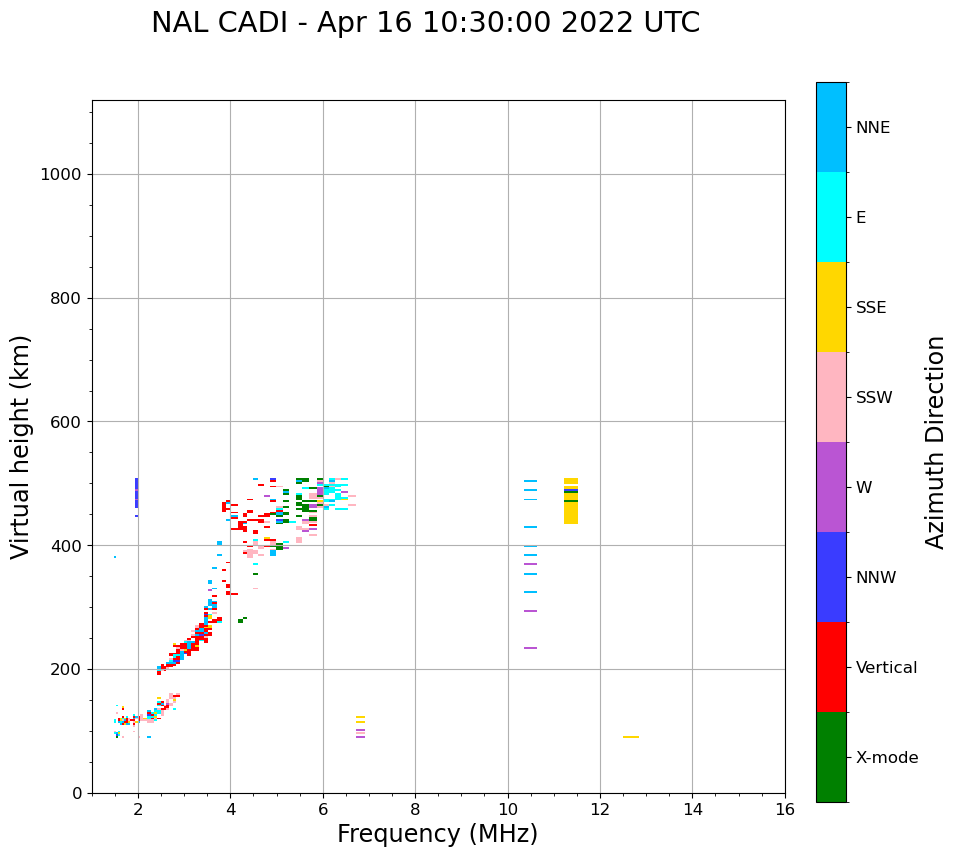 NAL CADI - Apr 16 10:30:00 2022 UTC

Virtual height (km)

1000
800
600
400
200
0

2
4
6
8
10
12
14
16

Frequency (MHz)

NNE
E
SSE
SSW
W
NNW
Vertical
X-mode

Azimuth Direction